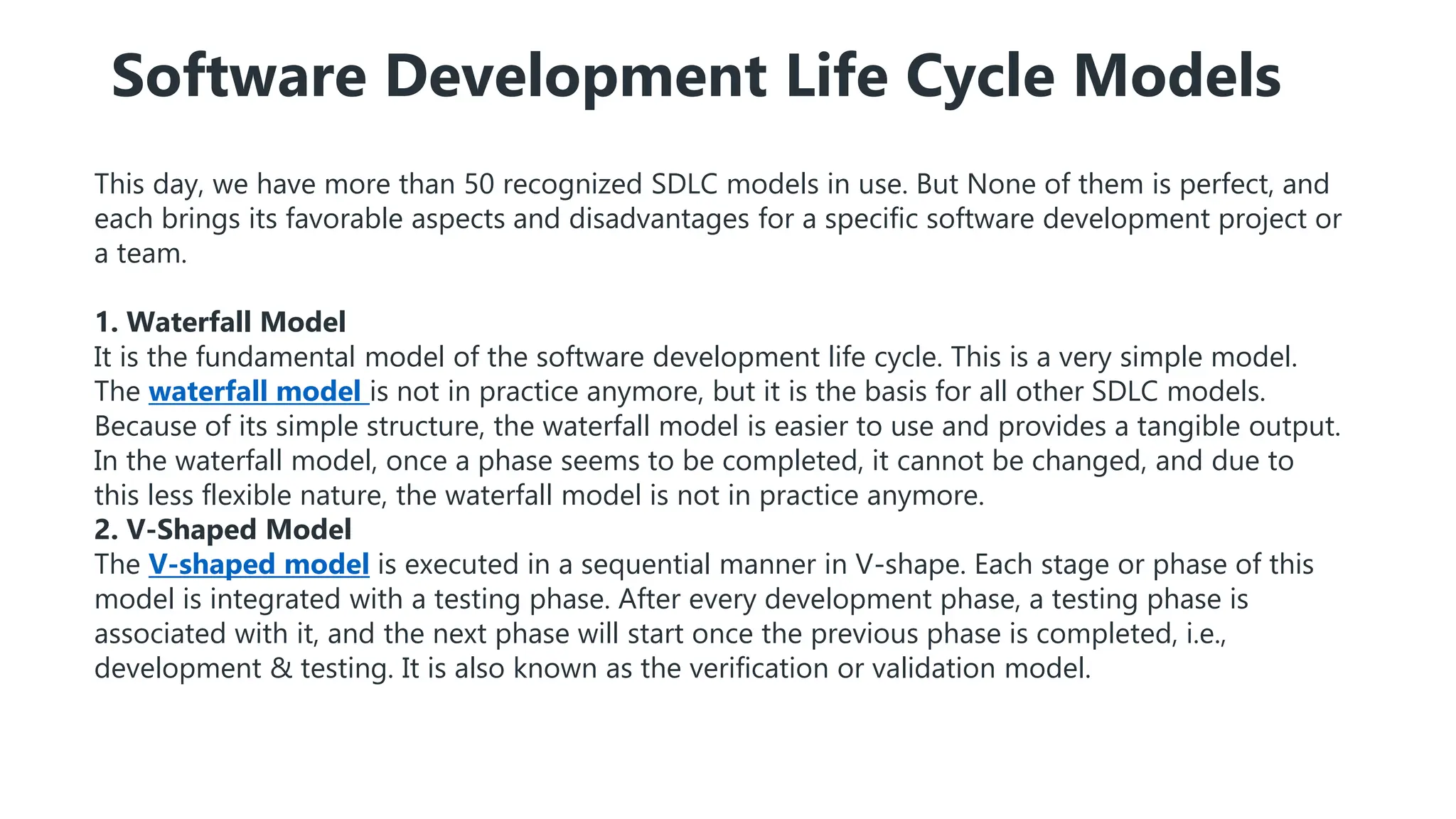 Software Development Life Cycle Models

This day, we have more than 50 recognized SDLC models in use. But None of them is perfect, and each brings its favorable aspects and disadvantages for a specific software development project or a team.

1. Waterfall Model
It is the fundamental model of the software development life cycle. This is a very simple model. The waterfall model is not in practice anymore, but it is the basis for all other SDLC models. Because of its simple structure, the waterfall model is easier to use and provides a tangible output. In the waterfall model, once a phase seems to be completed, it cannot be changed, and due to this less flexible nature, the waterfall model is not in practice anymore.
2. V-Shaped Model
The V-shaped model is executed in a sequential manner in V-shape. Each stage or phase of this model is integrated with a testing phase. After every development phase, a testing phase is associated with it, and the next phase will start once the previous phase is completed, i.e., development & testing. It is also known as the verification or validation model.